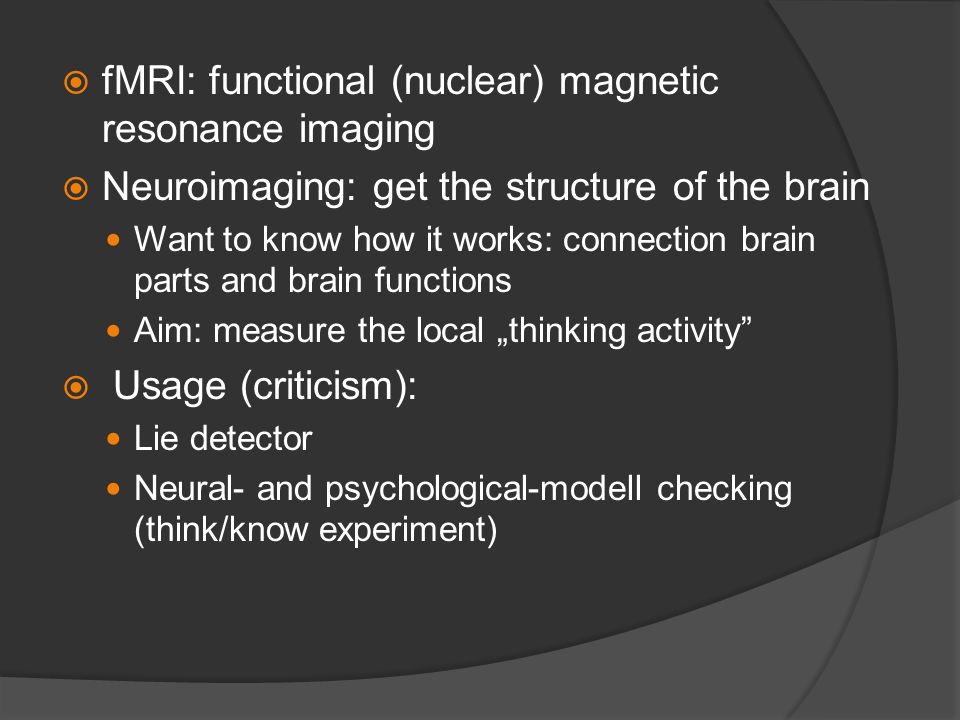 fMRI: functional (nuclear) magnetic resonance imaging

Neuroimaging: get the structure of the brain

Want to know how it works: connection brain parts and brain functions

Aim: measure the local „thinking activity”

Usage (criticism):

Lie detector

Neural- and psychological-modell checking (think/know experiment)